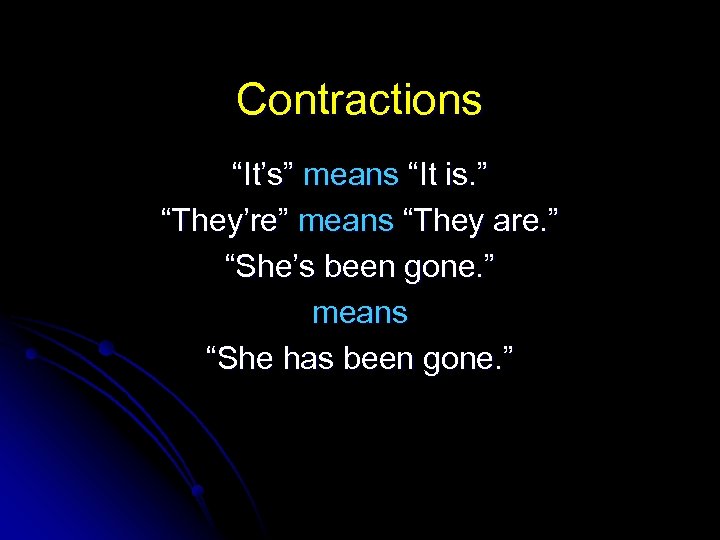 Contractions

“It’s” means “It is.”

“They’re” means “They are.”

“She’s been gone.”

means

“She has been gone.”